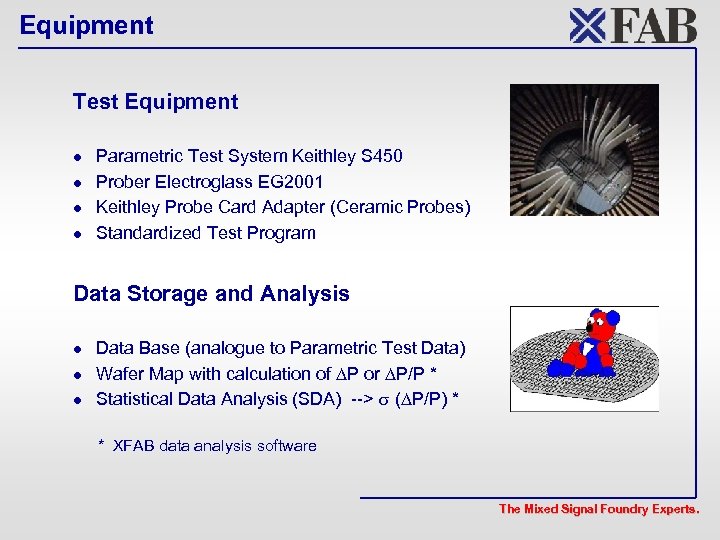 Equipment

XFAB

Test Equipment

- Parametric Test System Keithley S450
- Prober Electroglass EG2001
- Keithley Probe Card Adapter (Ceramic Probes)
- Standardized Test Program

Data Storage and Analysis

- Data Base (analogue to Parametric Test Data)
- Wafer Map with calculation of $\Delta$P or $\Delta$P/P *
- Statistical Data Analysis (SDA) --> $\sigma$ ($\Delta$P/P) *

\* XFAB data analysis software

The Mixed Signal Foundry Experts.